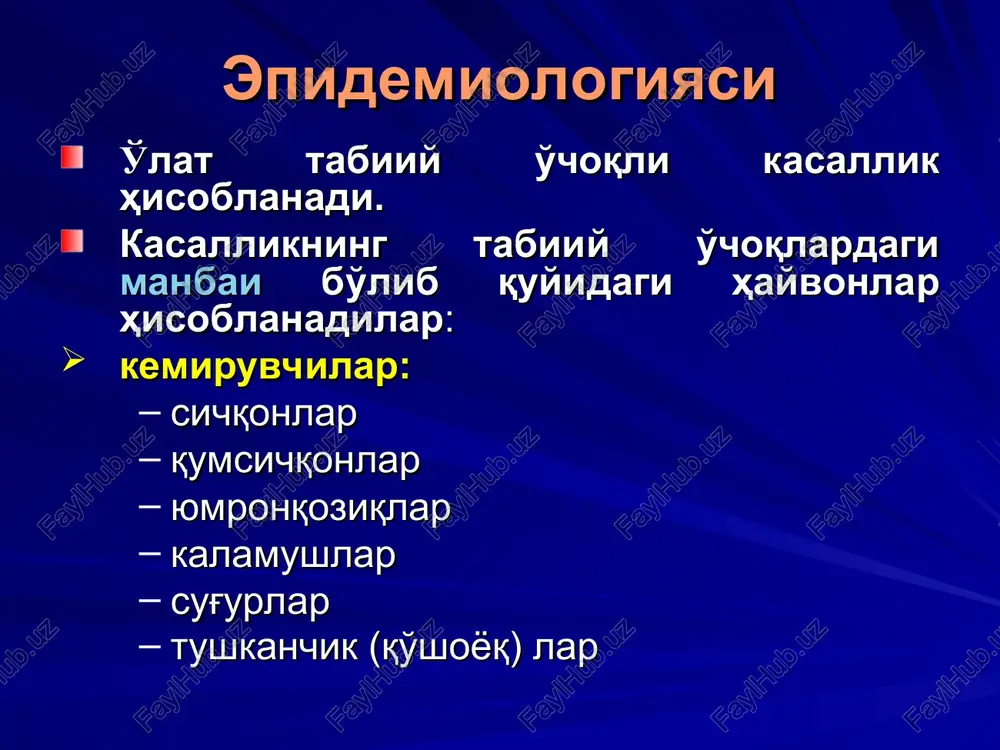 Эпидемиологияси

Ўлат табиий ўчоқли касаллик ҳисобланади.

Касалликнинг табиий ўчоқлардаги манбаи бўлиб қуйидаги ҳайвонлар ҳисобланадилар:

кемирувчилар:

– сичқонлар
– қумсичқонлар
– юмронқозиқлар
– каламушлар
– суғурлар
– тушканчик (қўшоёқ) лар

FaylHub.uz